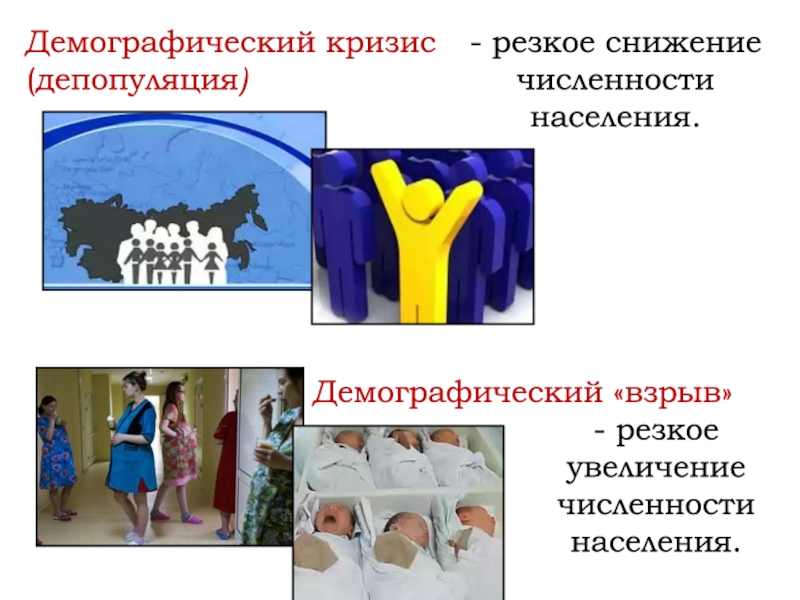 Демографический кризис (депопуляция)

- резкое снижение численности населения.

Демографический «взрыв»

- резкое увеличение численности населения.